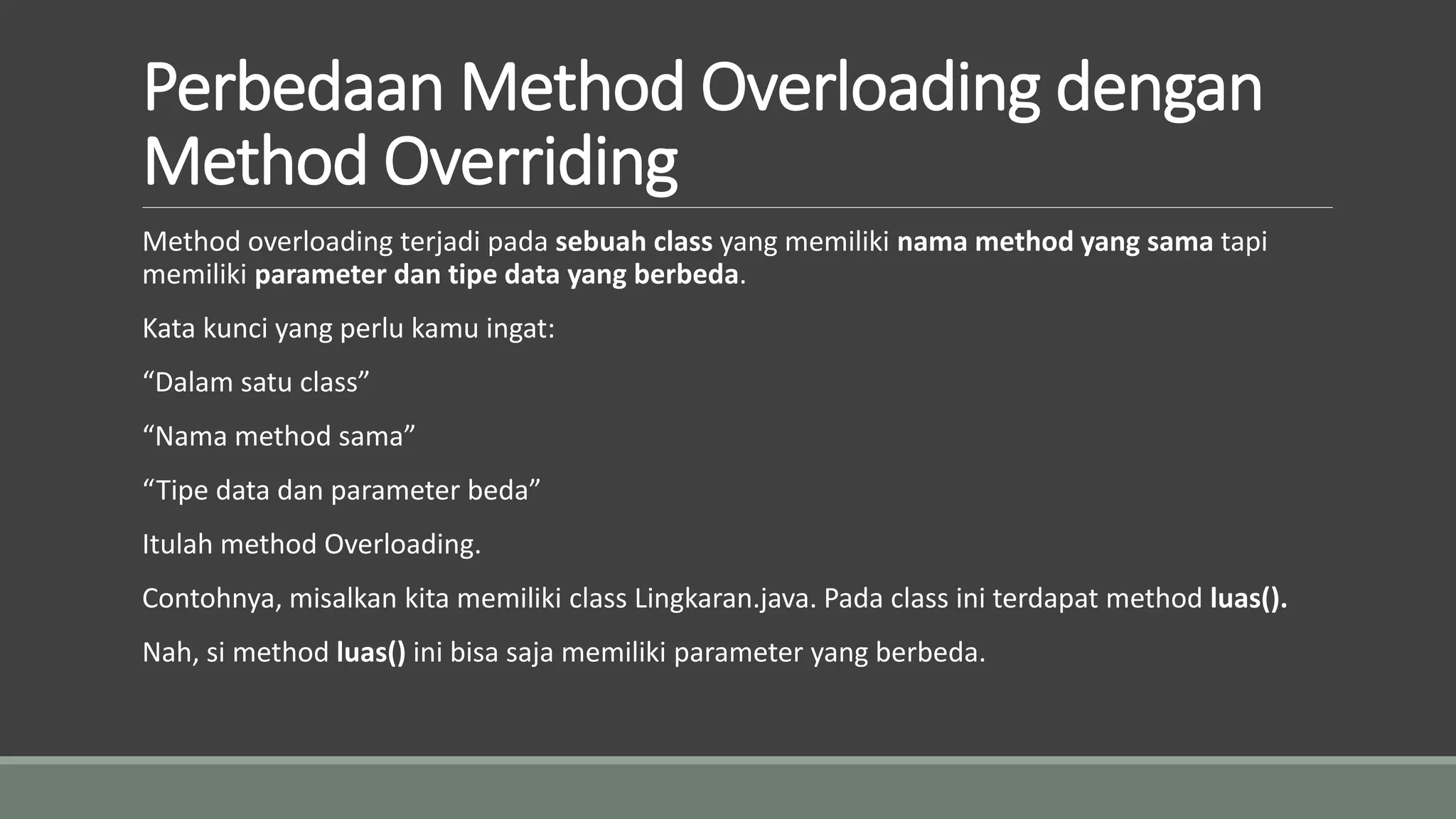 Perbedaan Method Overloading dengan Method Overriding

Method overloading terjadi pada sebuah class yang memiliki nama method yang sama tapi memiliki parameter dan tipe data yang berbeda.

Kata kunci yang perlu kamu ingat:

“Dalam satu class”

“Nama method sama”

“Tipe data dan parameter beda”

Itulah method Overloading.

Contohnya, misalkan kita memiliki class Lingkaran.java. Pada class ini terdapat method luas().

Nah, si method luas() ini bisa saja memiliki parameter yang berbeda.